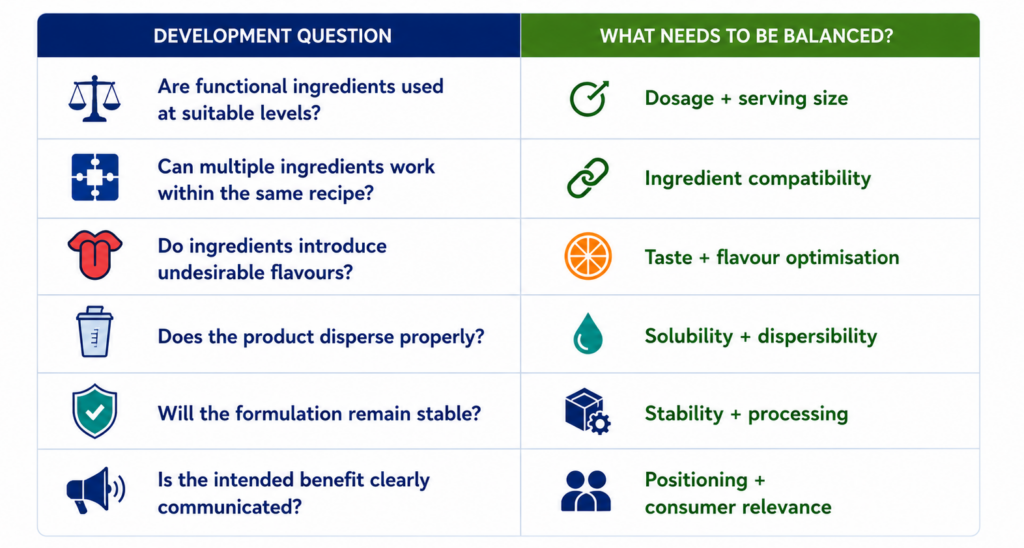 | DEVELOPMENT QUESTION | WHAT NEEDS TO BE BALANCED? |
|---|---|
| Are functional ingredients used at suitable levels? | Dosage + serving size |
| Can multiple ingredients work within the same recipe? | Ingredient compatibility |
| Do ingredients introduce undesirable flavours? | Taste + flavour optimisation |
| Does the product disperse properly? | Solubility + dispersibility |
| Will the formulation remain stable? | Stability + processing |
| Is the intended benefit clearly communicated? | Positioning + consumer relevance |